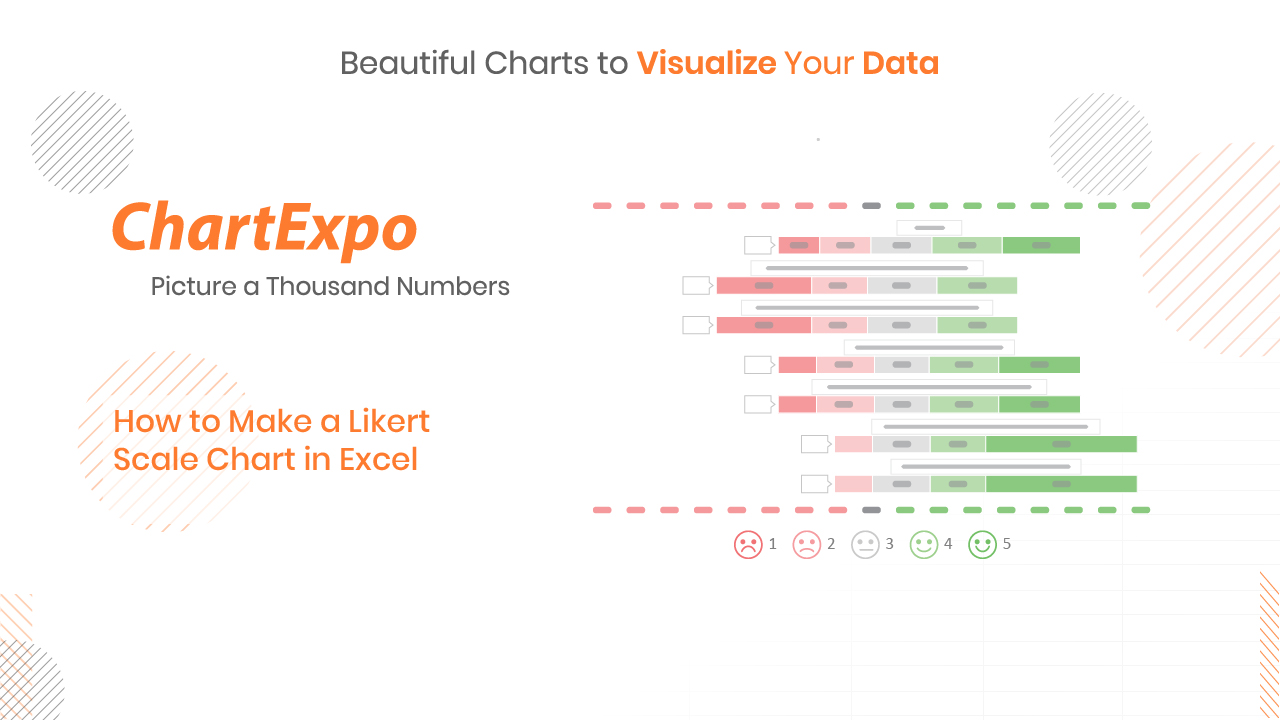 Beautiful Charts to Visualize Your Data

ChartExpo

Picture a Thousand Numbers

How to Make a Likert Scale Chart in Excel

1 2 3 4 5